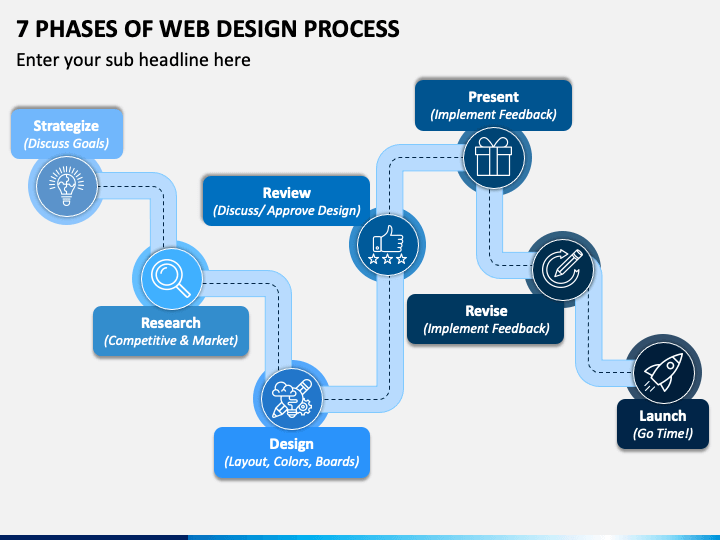 7 PHASES OF WEB DESIGN PROCESS

Enter your sub headline here

Strategize
(Discuss Goals)

Research
(Competitive & Market)

Design
(Layout, Colors, Boards)

Review
(Discuss/ Approve Design)

Present
(Implement Feedback)

Revise
(Implement Feedback)

Launch
(Go Time!)